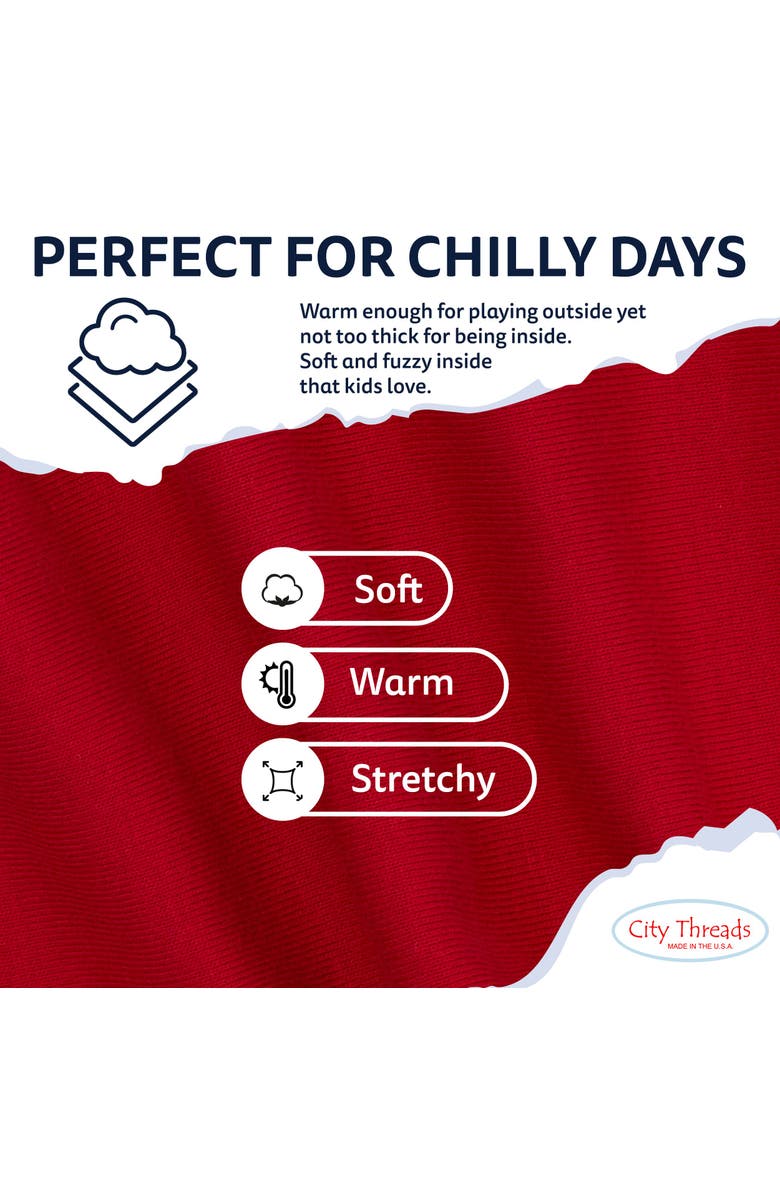 PERFECT FOR CHILLY DAYS

Warm enough for playing outside yet not too thick for being inside.
Soft and fuzzy inside that kids love.

Soft

Warm

Stretchy

City Threads
MADE IN THE U.S.A.